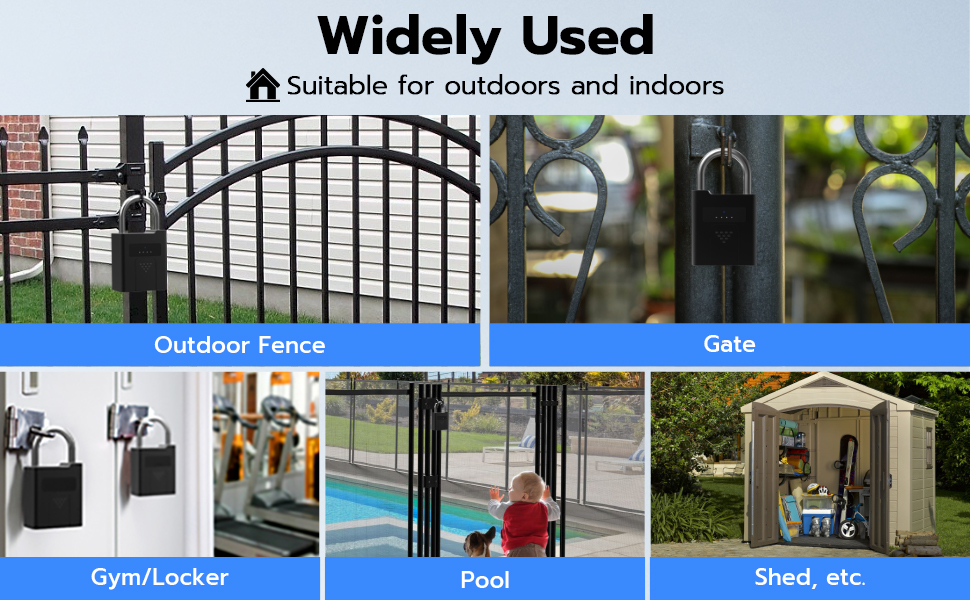 Widely Used

Suitable for outdoors and indoors

Outdoor Fence

Gate

Gym/Locker

Pool

Shed, etc.